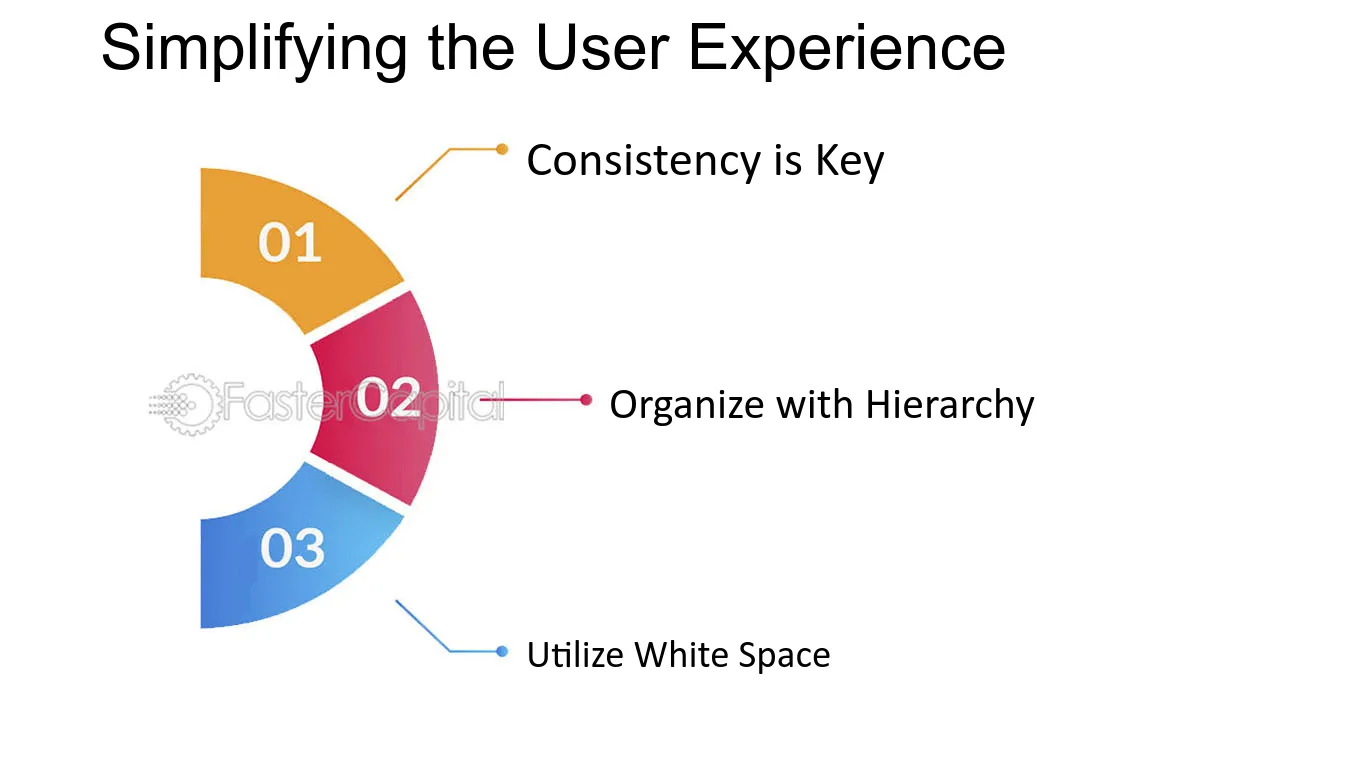 Simplifying the User Experience

01

Consistency is Key

02

Organize with Hierarchy

03

Utilize White Space

FasterCapital